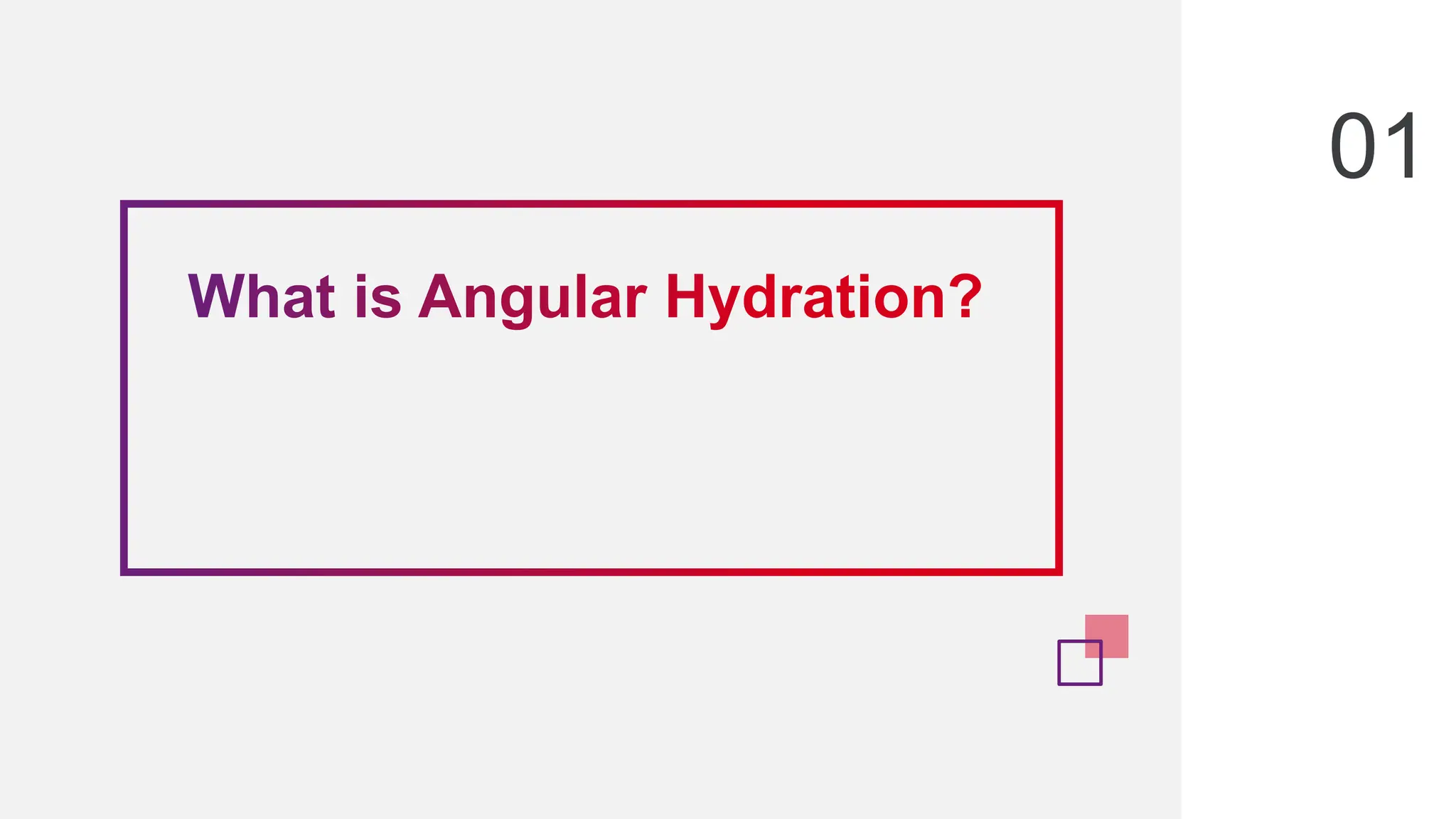 01

What is Angular Hydration?